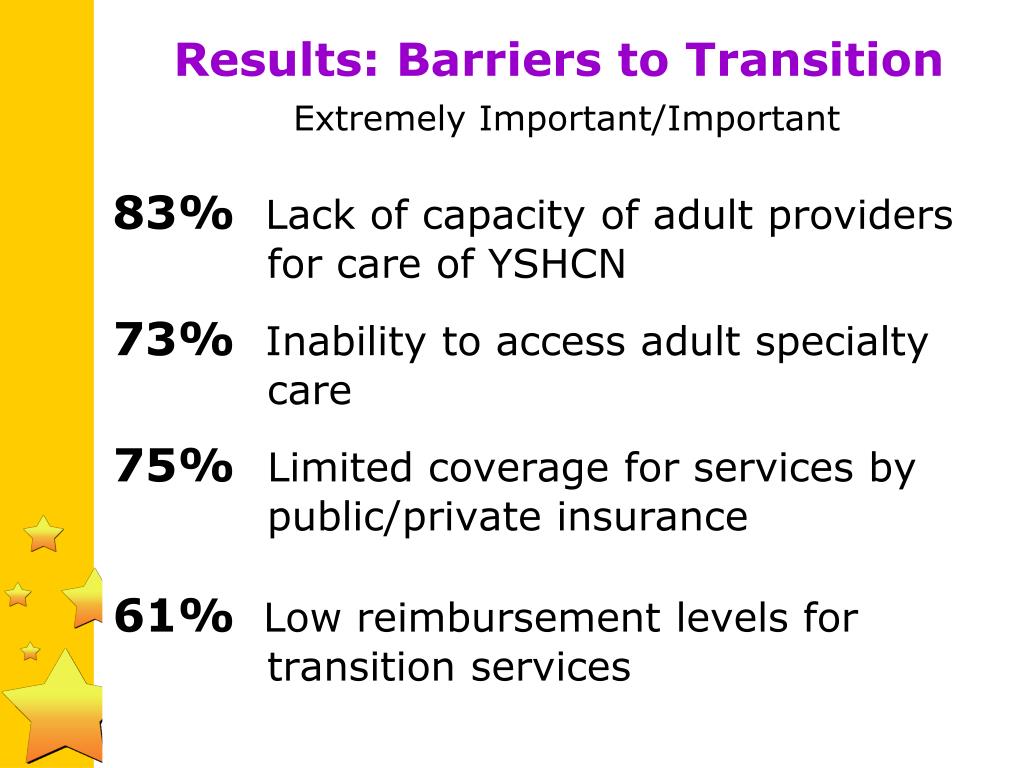 Results: Barriers to Transition

Extremely Important/Important

83% Lack of capacity of adult providers for care of YSHCN

73% Inability to access adult specialty care

75% Limited coverage for services by public/private insurance

61% Low reimbursement levels for transition services